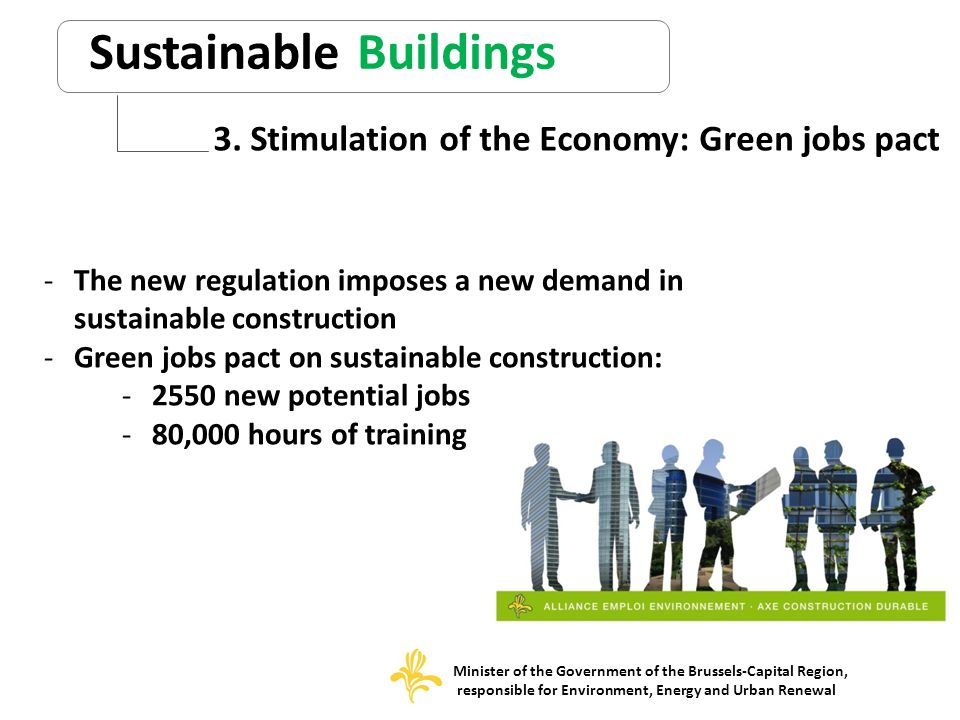 Sustainable Buildings

3. Stimulation of the Economy: Green jobs pact

- The new regulation imposes a new demand in sustainable construction
- Green jobs pact on sustainable construction:
 - 2550 new potential jobs
 - 80,000 hours of training

ALLIANCE EMPLOI ENVIRONNEMENT · AXE CONSTRUCTION DURABLE

Minister of the Government of the Brussels-Capital Region, responsible for Environment, Energy and Urban Renewal